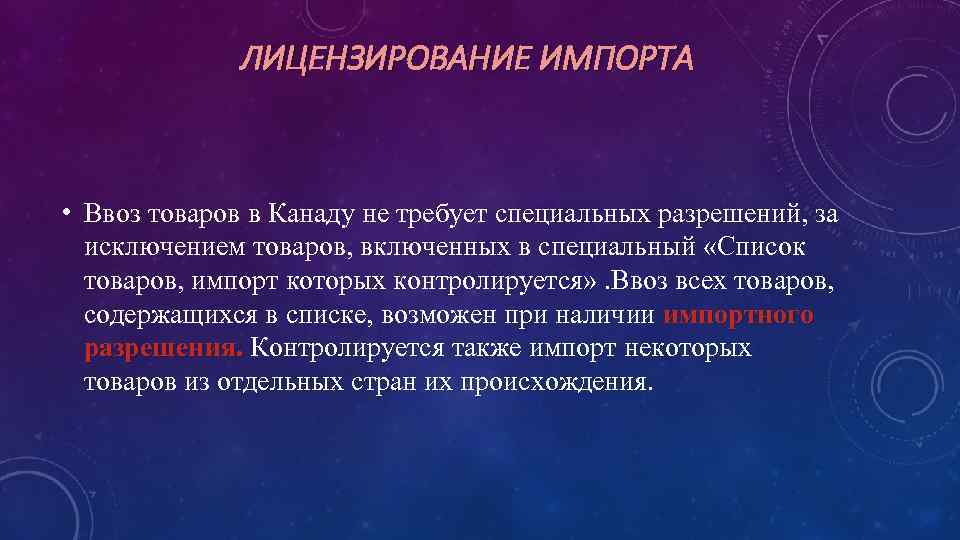 ЛИЦЕНЗИРОВАНИЕ ИМПОРТА

• Ввоз товаров в Канаду не требует специальных разрешений, за исключением товаров, включенных в специальный «Список товаров, импорт которых контролируется» .Ввоз всех товаров, содержащихся в списке, возможен при наличии импортного разрешения. Контролируется также импорт некоторых товаров из отдельных стран их происхождения.